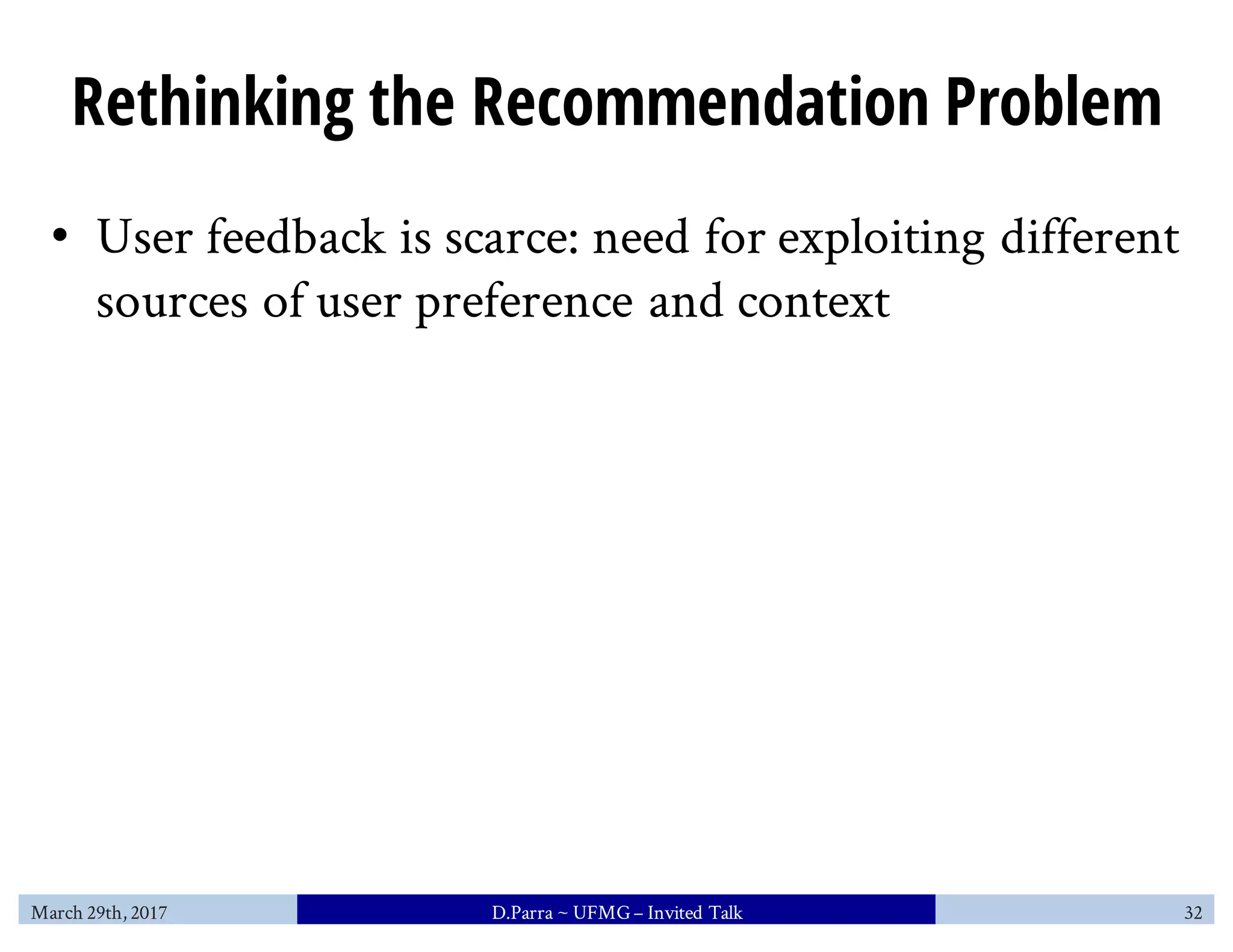 Rethinking the Recommendation Problem

• User feedback is scarce: need for exploiting different sources of user preference and context

March 29th, 2017

D.Parra ~ UFMG – Invited Talk

32